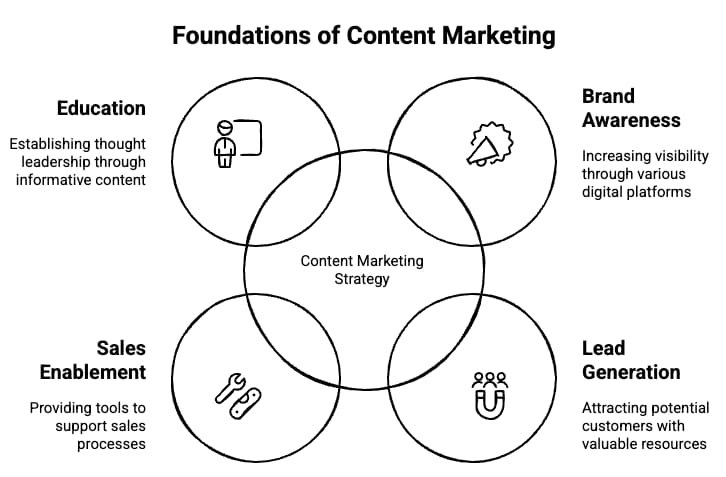 Foundations of Content Marketing

Education

Establishing thought leadership through informative content

Brand Awareness

Increasing visibility through various digital platforms

Content Marketing Strategy

Sales Enablement

Providing tools to support sales processes

Lead Generation

Attracting potential customers with valuable resources